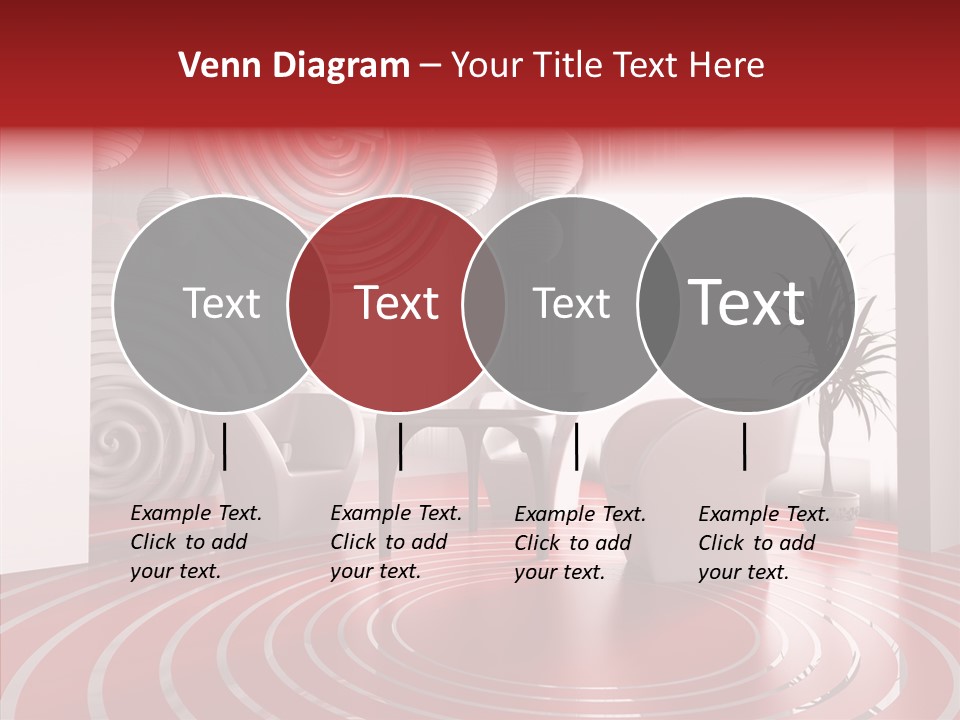 Venn Diagram – Your Title Text Here

Text

Text

Text

Text

Example Text. Click to add your text.

Example Text. Click to add your text.

Example Text. Click to add your text.

Example Text. Click to add your text.